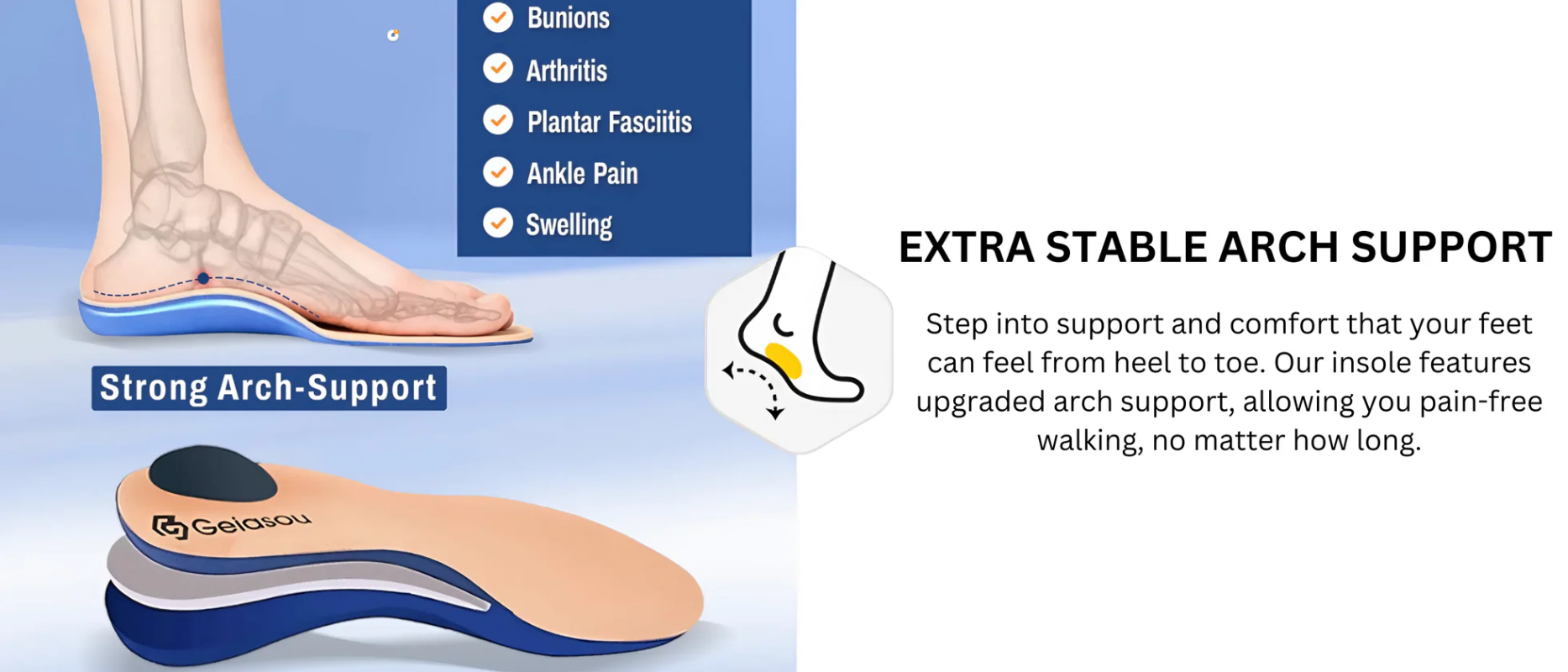 Bunions
Arthritis
Plantar Fasciitis
Ankle Pain
Swelling

Strong Arch-Support

Gelasou

EXTRA STABLE ARCH SUPPORT

Step into support and comfort that your feet can feel from heel to toe. Our insole features upgraded arch support, allowing you pain-free walking, no matter how long.